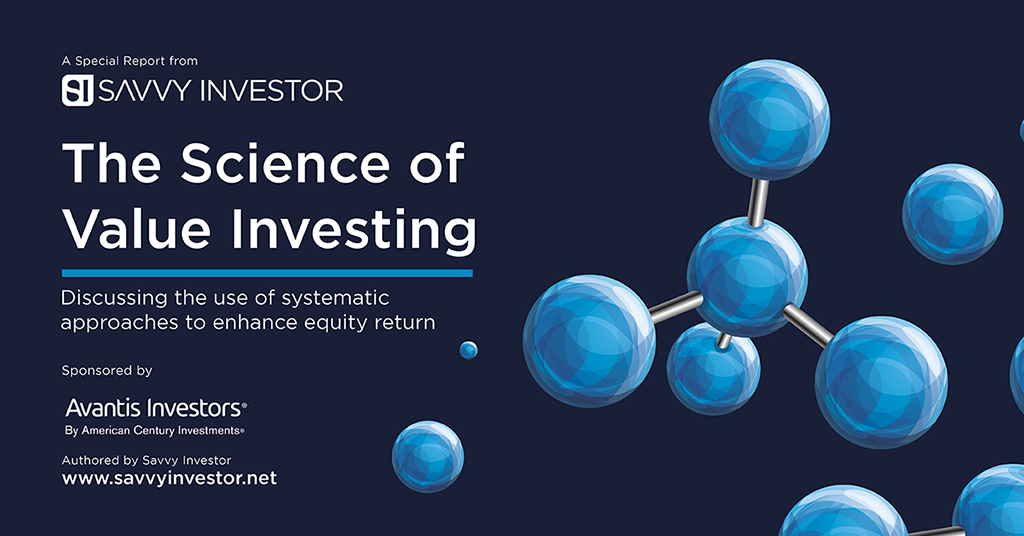 A Special Report from

SI SAVVY INVESTOR

The Science of Value Investing

Discussing the use of systematic approaches to enhance equity return

Sponsored by

Avantis Investors®
By American Century Investments®

Authored by Savvy Investor
www.savvyinvestor.net